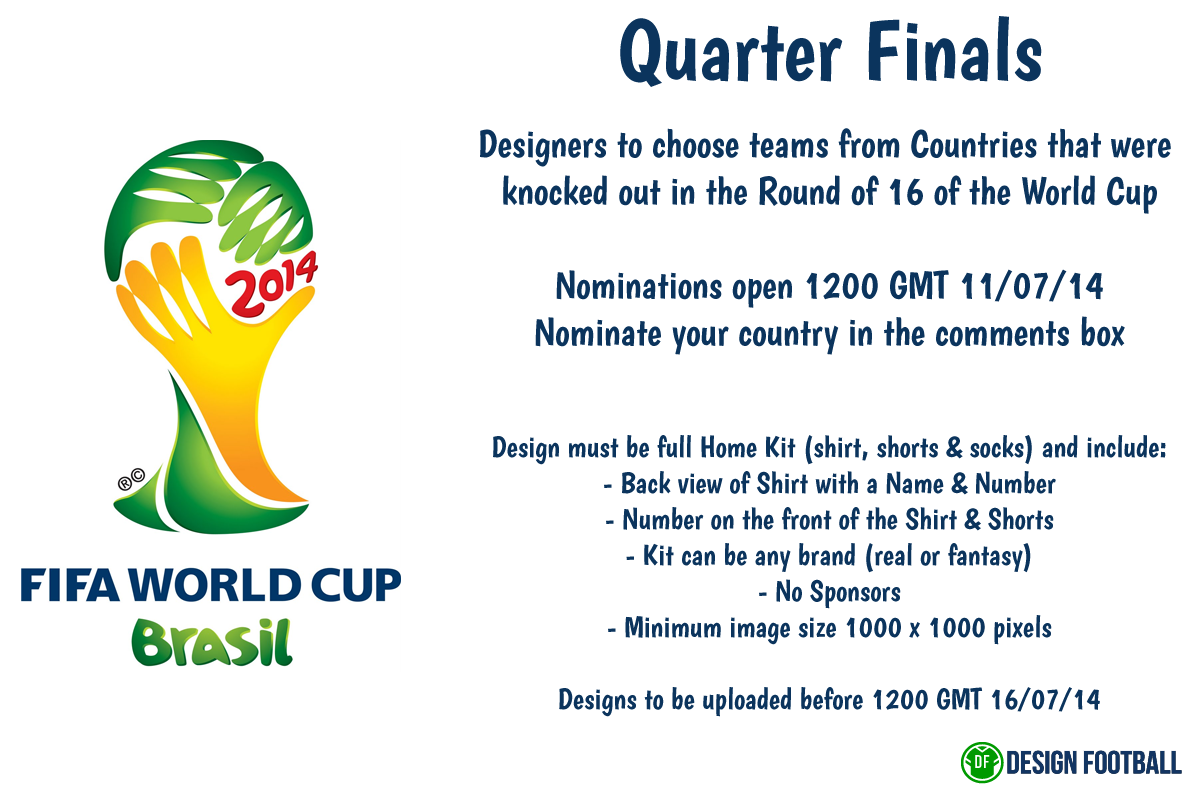 2014
®©
FIFA WORLD CUP
Brasil

Quarter Finals

Designers to choose teams from Countries that were knocked out in the Round of 16 of the World Cup

Nominations open 1200 GMT 11/07/14
Nominate your country in the comments box

Design must be full Home Kit (shirt, shorts & socks) and include:
- Back view of Shirt with a Name & Number
- Number on the front of the Shirt & Shorts
- Kit can be any brand (real or fantasy)
- No Sponsors
- Minimum image size 1000 x 1000 pixels

Designs to be uploaded before 1200 GMT 16/07/14

DF DESIGN FOOTBALL